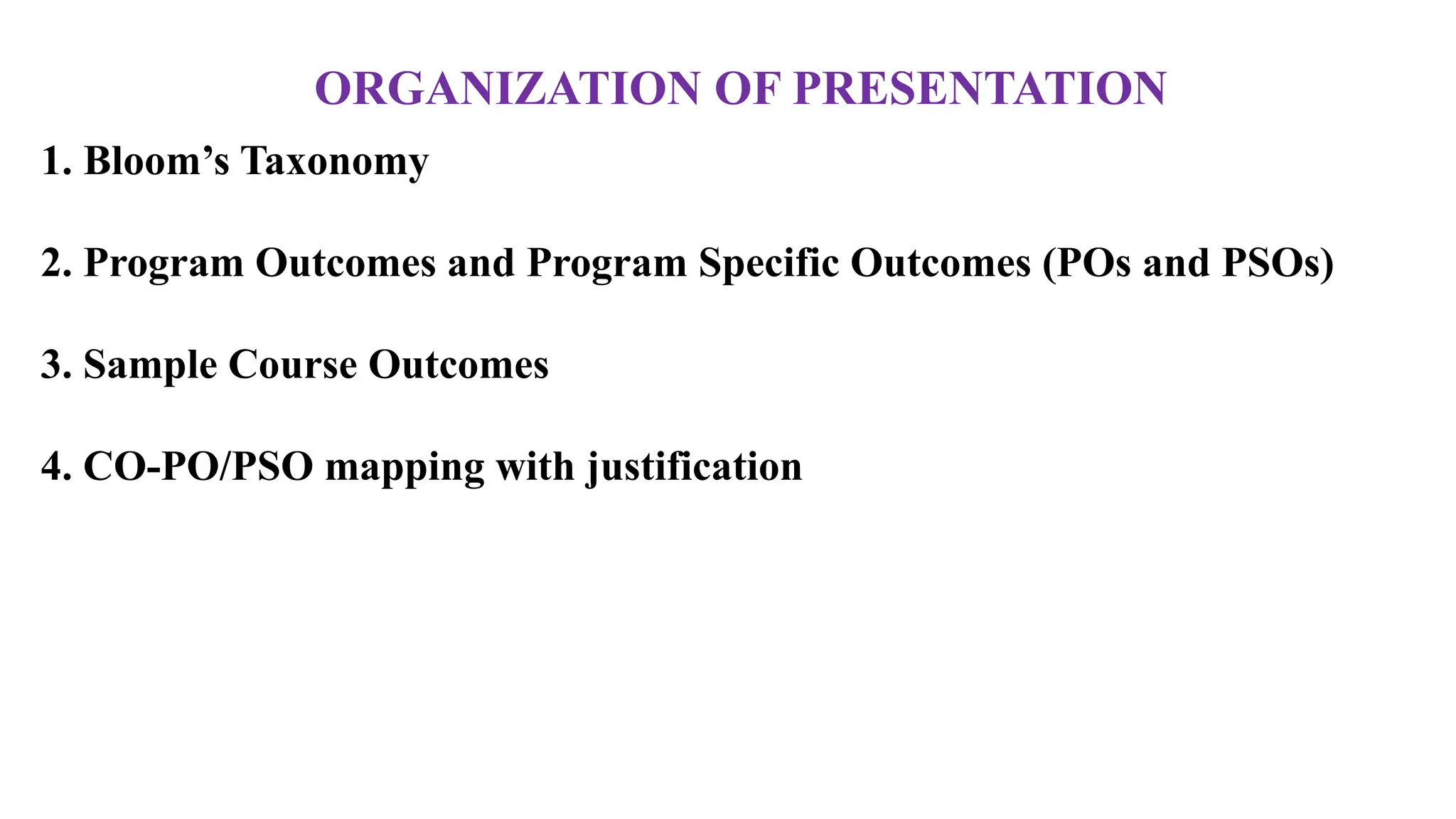 ORGANIZATION OF PRESENTATION

1. Bloom’s Taxonomy

2. Program Outcomes and Program Specific Outcomes (POs and PSOs)

3. Sample Course Outcomes

4. CO-PO/PSO mapping with justification